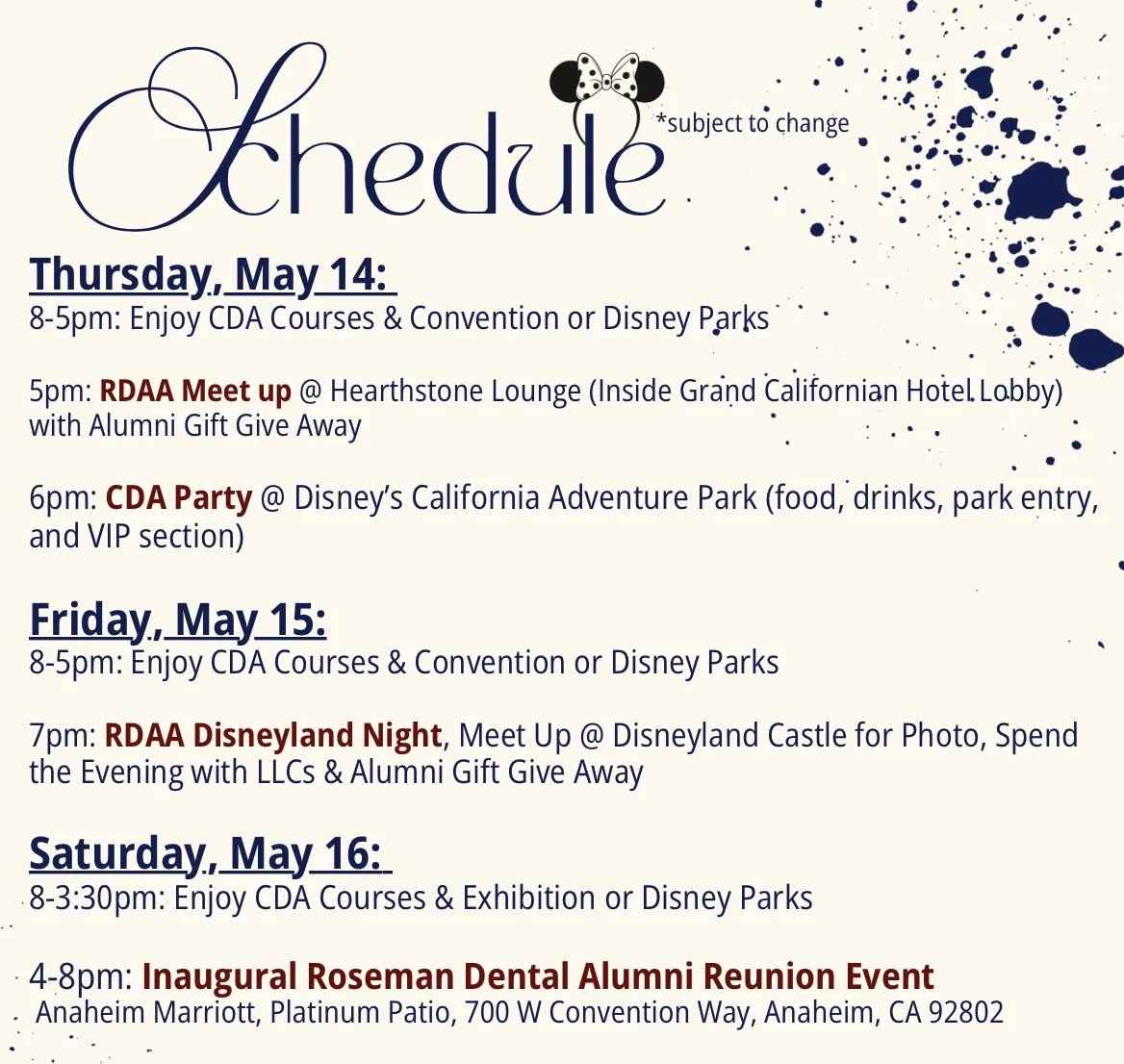 Schedule *subject to change

Thursday, May 14:
8-5pm: Enjoy CDA Courses & Convention or Disney Parks

5pm: RDAA Meet up @ Hearthstone Lounge (Inside Grand Californian Hotel Lobby) with Alumni Gift Give Away

6pm: CDA Party @ Disney's California Adventure Park (food, drinks, park entry, and VIP section)

Friday, May 15:
8-5pm: Enjoy CDA Courses & Convention or Disney Parks

7pm: RDAA Disneyland Night, Meet Up @ Disneyland Castle for Photo, Spend the Evening with LLCs & Alumni Gift Give Away

Saturday, May 16:
8-3:30pm: Enjoy CDA Courses & Exhibition or Disney Parks

4-8pm: Inaugural Roseman Dental Alumni Reunion Event
Anaheim Marriott, Platinum Patio, 700 W Convention Way, Anaheim, CA 92802